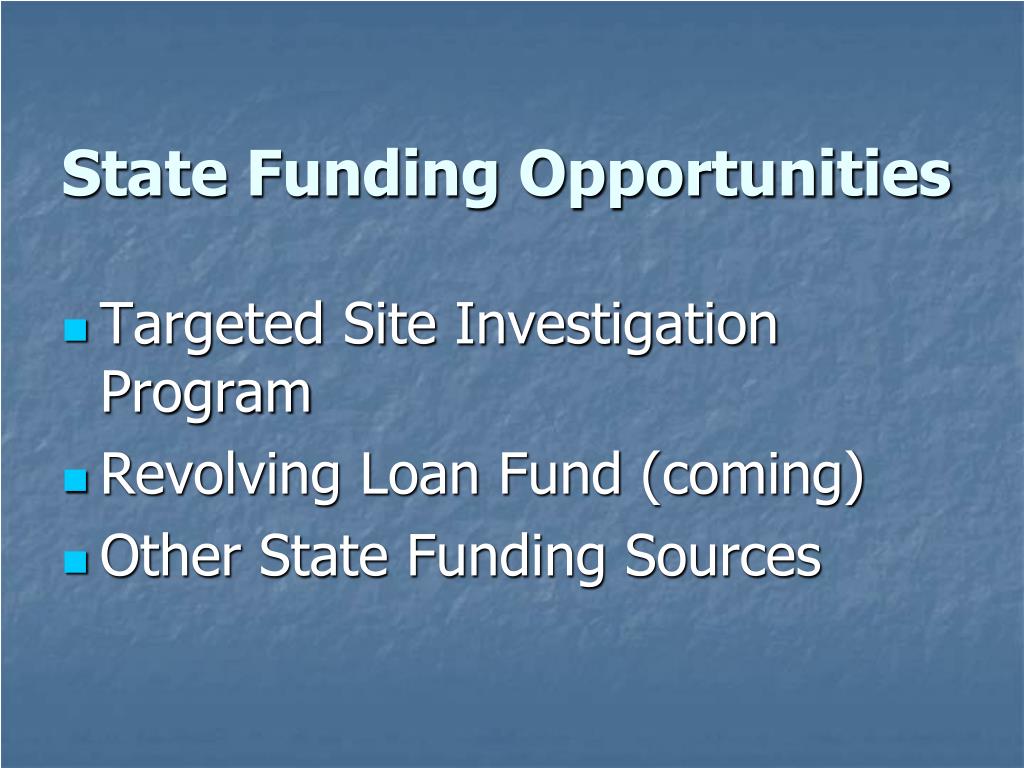 State Funding Opportunities

- Targeted Site Investigation Program
- Revolving Loan Fund (coming)
- Other State Funding Sources